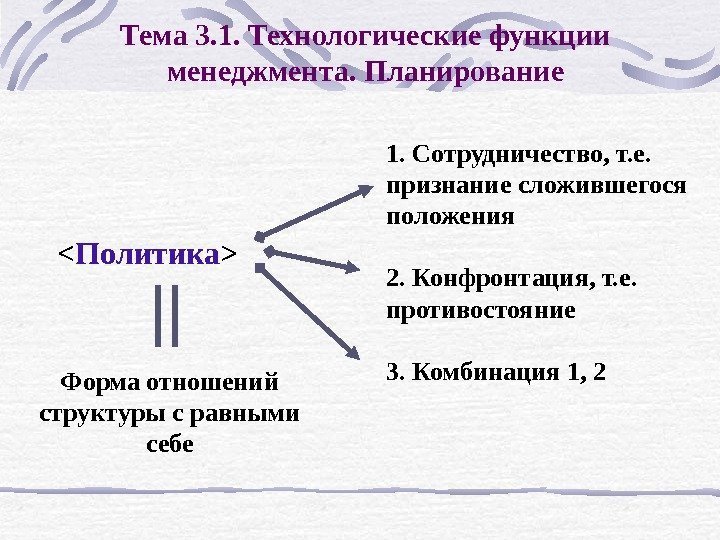 Тема 3.1. Технологические функции менеджмента. Планирование

<Политика>

Форма отношений структуры с равными себе

1. Сотрудничество, т.е. признание сложившегося положения

2. Конфронтация, т.е. противостояние

3. Комбинация 1, 2